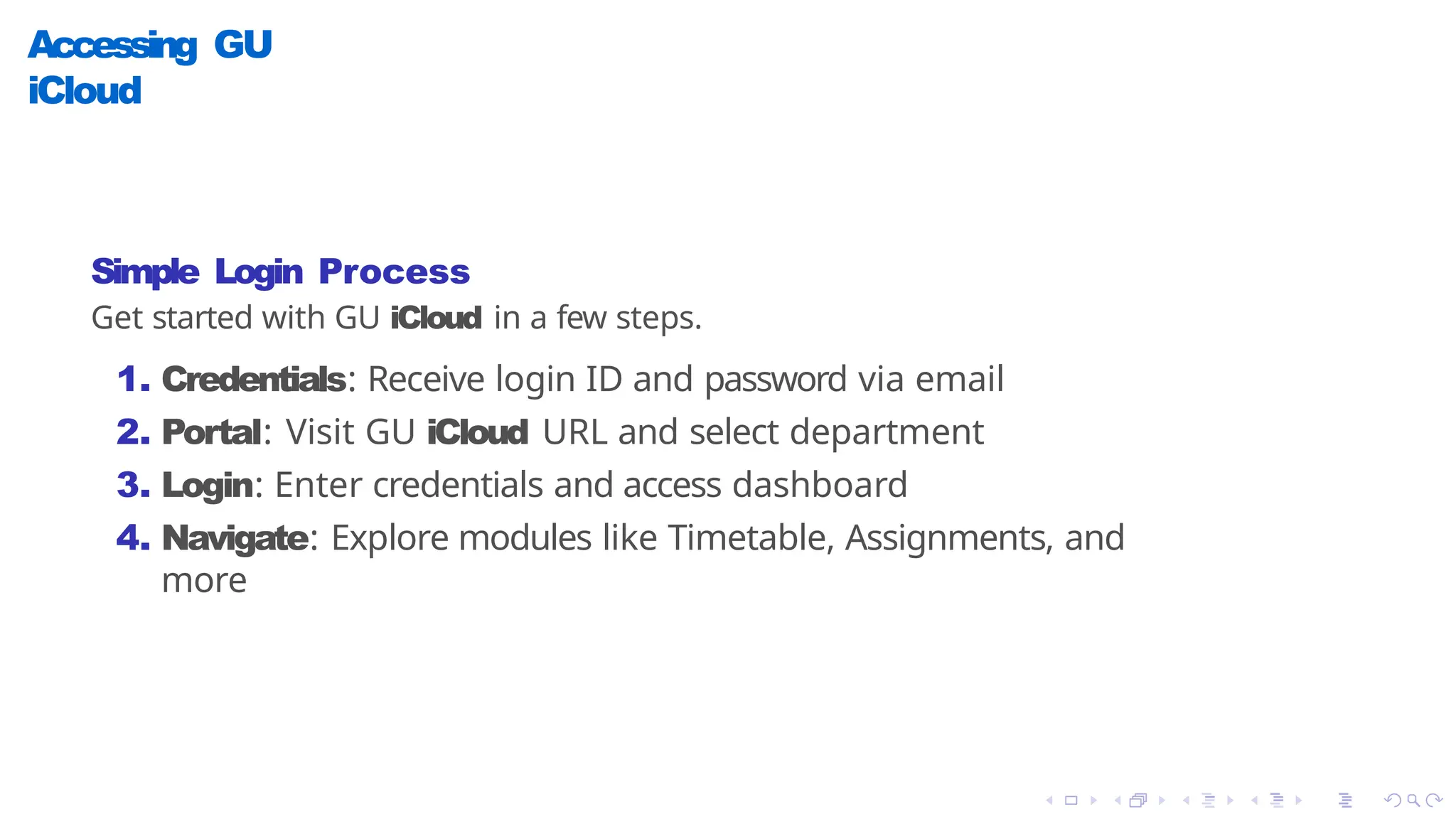 Accessing GU iCloud

Simple Login Process

Get started with GU iCloud in a few steps.

1. Credentials: Receive login ID and password via email
2. Portal: Visit GU iCloud URL and select department
3. Login: Enter credentials and access dashboard
4. Navigate: Explore modules like Timetable, Assignments, and more